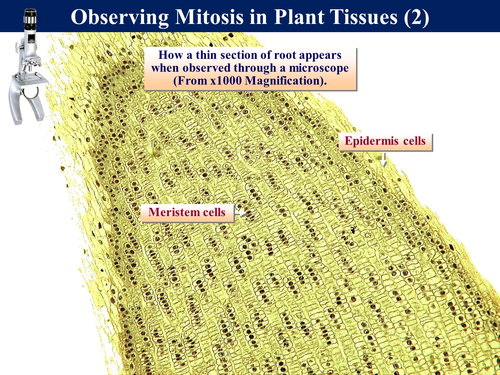 Observing Mitosis in Plant Tissues (2)

How a thin section of root appears when observed through a microscope (From x1000 Magnification).

Epidermis cells

Meristem cells